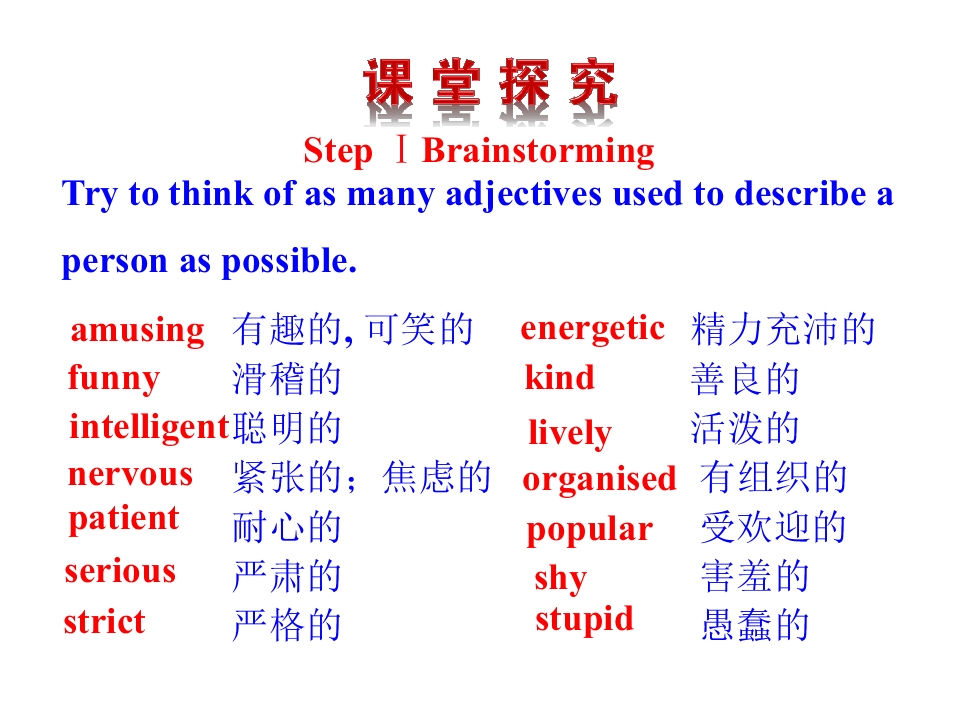 课堂探究

Step Ⅰ Brainstorming

Try to think of as many adjectives used to describe a person as possible.

amusing 有趣的, 可笑的
funny 滑稽的
intelligent 聪明的
nervous 紧张的；焦虑的
patient 耐心的
serious 严肃的
strict 严格的

energetic 精力充沛的
kind 善良的
lively 活泼的
organised 有组织的
popular 受欢迎的
shy 害羞的
stupid 愚蠢的